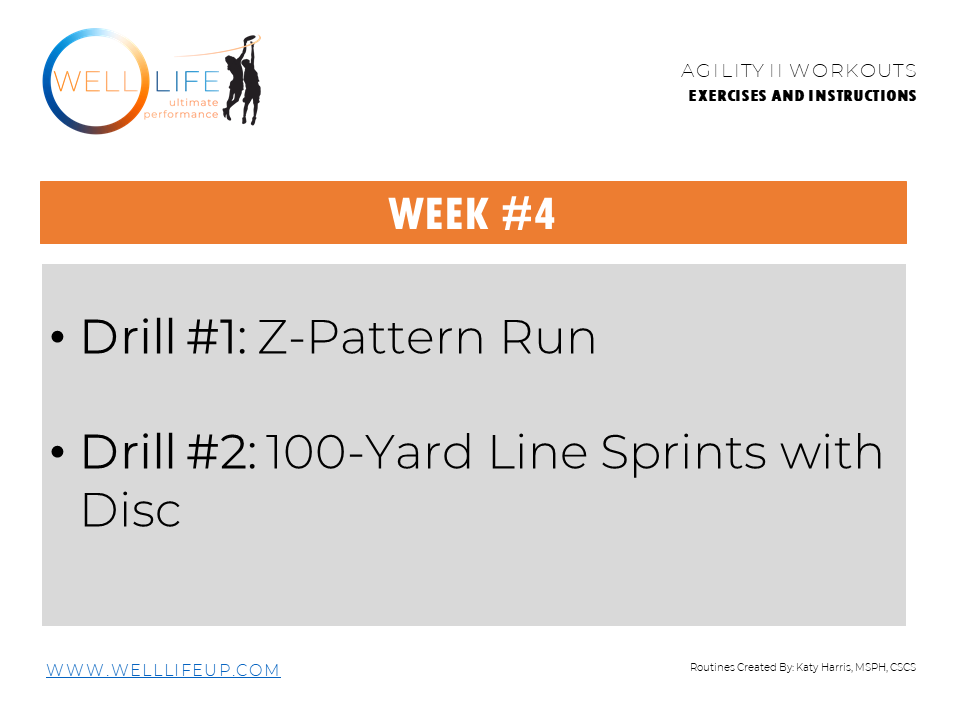 WELL LIFE
ultimate performance

AGILITY II WORKOUTS
EXERCISES AND INSTRUCTIONS

WEEK #4

• Drill #1: Z-Pattern Run

• Drill #2: 100-Yard Line Sprints with Disc

WWW.WELLLIFEUP.COM

Routines Created By: Katy Harris, MSPH, CSCS